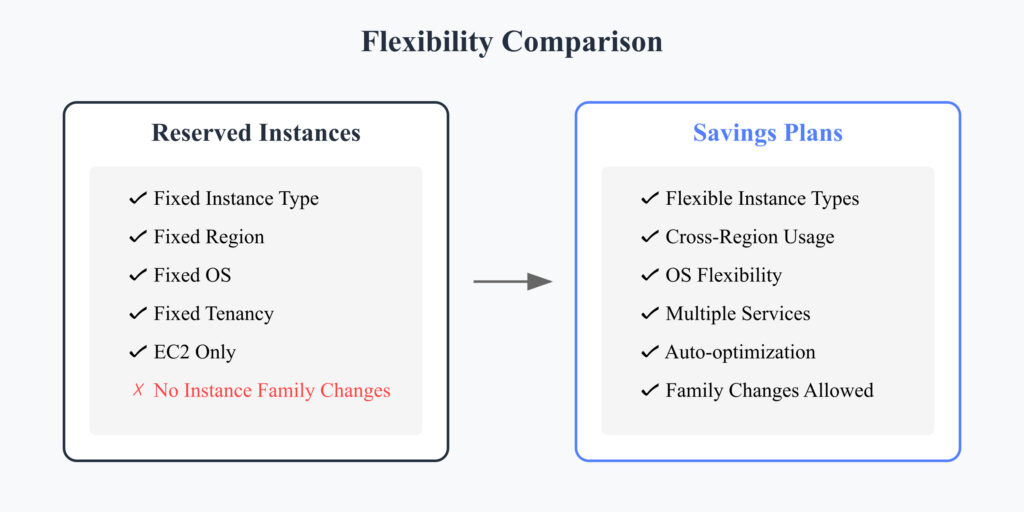 Flexibility Comparison

Reserved Instances

✓ Fixed Instance Type
✓ Fixed Region
✓ Fixed OS
✓ Fixed Tenancy
✓ EC2 Only
✗ No Instance Family Changes

Savings Plans

✓ Flexible Instance Types
✓ Cross-Region Usage
✓ OS Flexibility
✓ Multiple Services
✓ Auto-optimization
✓ Family Changes Allowed